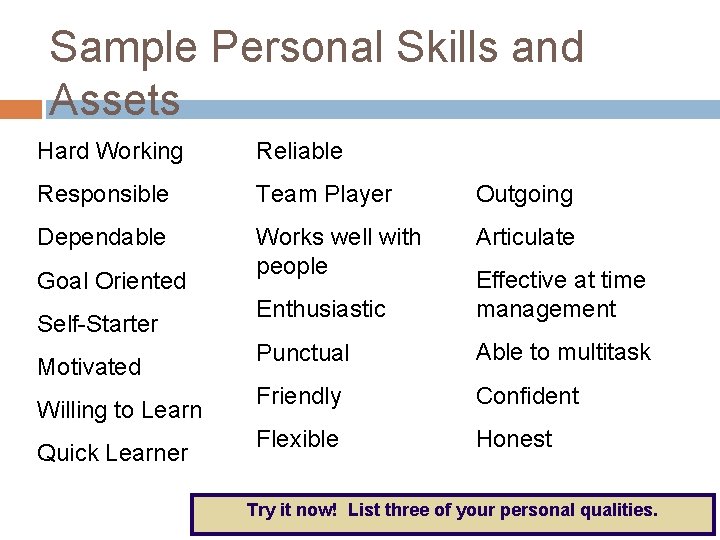 Sample Personal Skills and Assets

Hard Working
Responsible
Dependable
Goal Oriented
Self-Starter
Motivated
Willing to Learn
Quick Learner

Reliable
Team Player
Works well with people
Enthusiastic
Punctual
Friendly
Flexible

Outgoing
Articulate
Effective at time management
Able to multitask
Confident
Honest

Try it now! List three of your personal qualities.